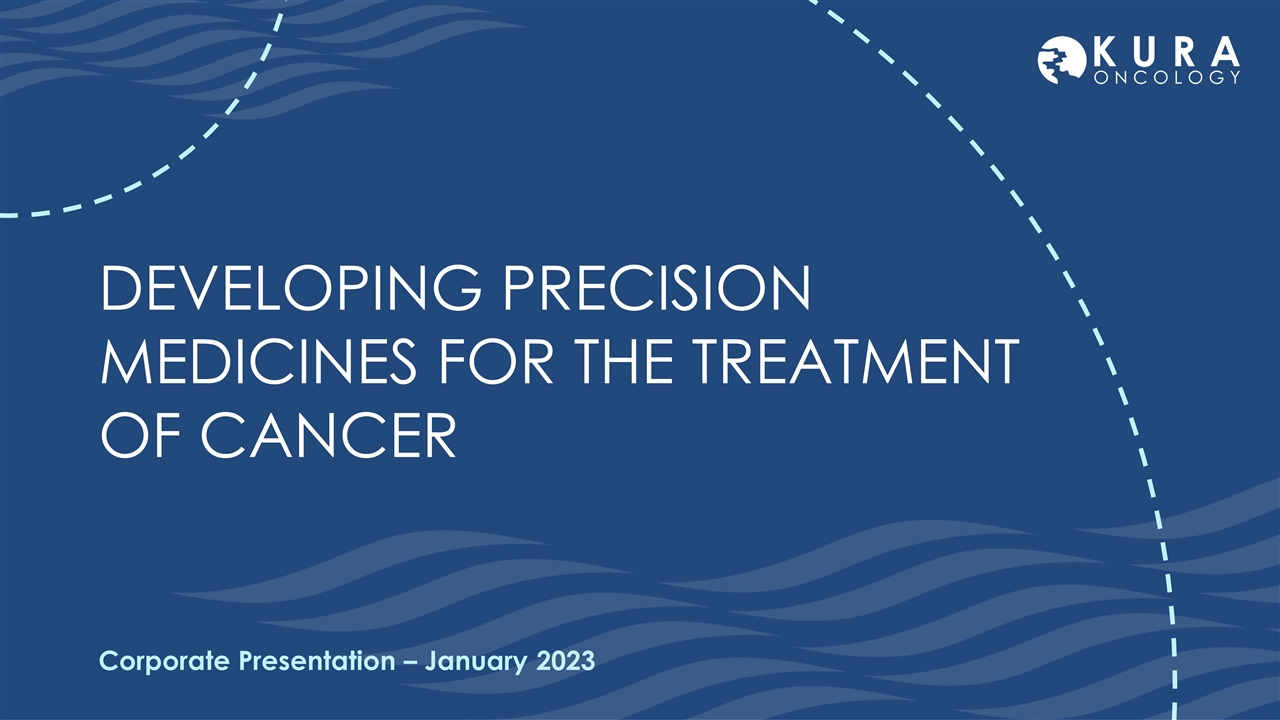 KURA
ONCOLOGY

DEVELOPING PRECISION MEDICINES FOR THE TREATMENT OF CANCER

Corporate Presentation – January 2023